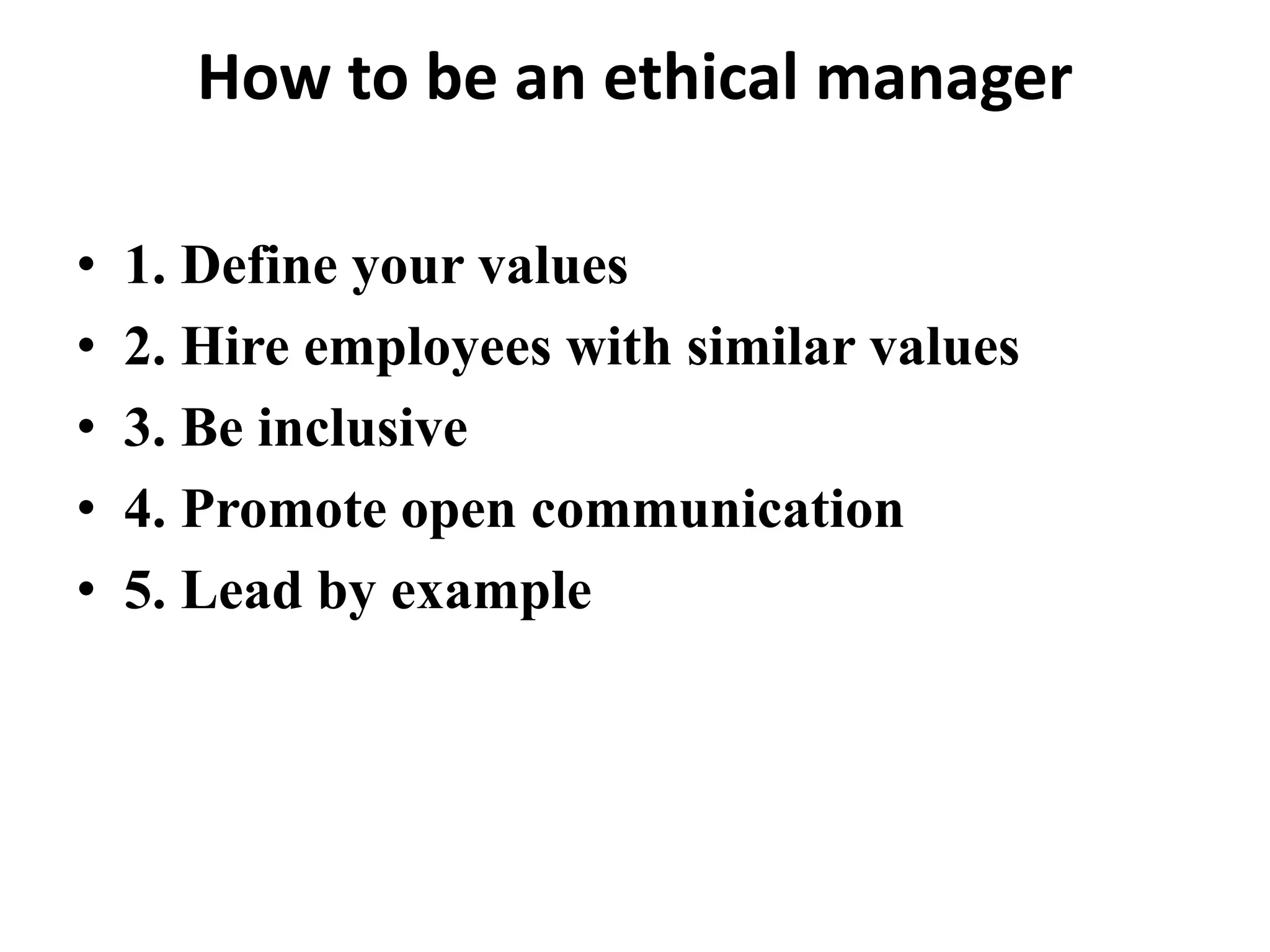 How to be an ethical manager

• 1. Define your values
• 2. Hire employees with similar values
• 3. Be inclusive
• 4. Promote open communication
• 5. Lead by example